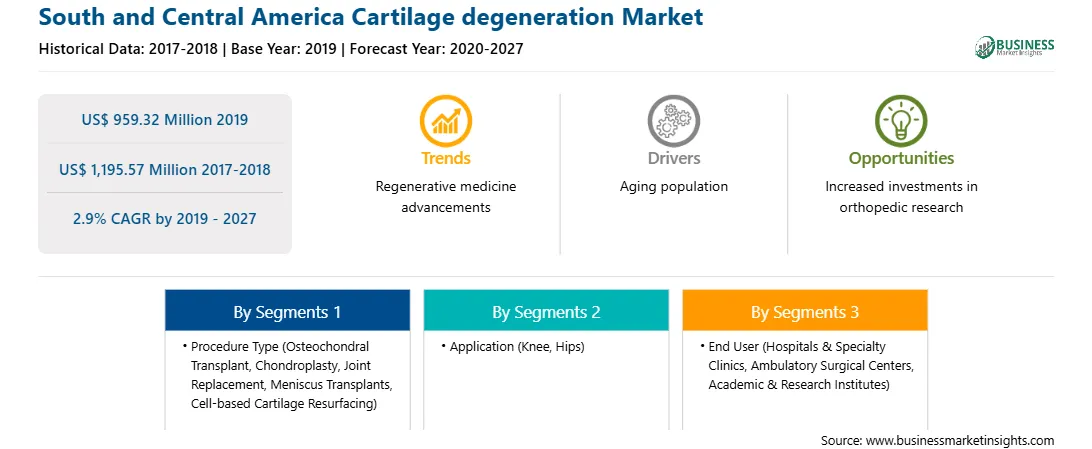 South and Central America Cartilage degeneration Market

Historical Data: 2017-2018 | Base Year: 2019 | Forecast Year: 2020-2027

BUSINESS Market Insights

US$ 959.32 Million 2019

US$ 1,195.57 Million 2017-2018

2.9% CAGR by 2019 - 2027

Trends
Regenerative medicine advancements

Drivers
Aging population

Opportunities
Increased investments in orthopedic research

By Segments 1
• Procedure Type (Osteochondral Transplant, Chondroplasty, Joint Replacement, Meniscus Transplants, Cell-based Cartilage Resurfacing)

By Segments 2
• Application (Knee, Hips)

By Segments 3
• End User (Hospitals & Specialty Clinics, Ambulatory Surgical Centers, Academic & Research Institutes)

Source: www.businessmarketinsights.com